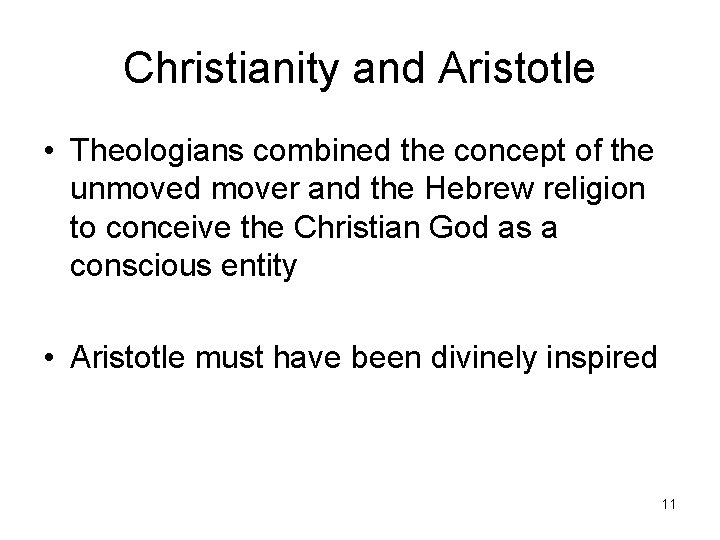 Christianity and Aristotle

• Theologians combined the concept of the unmoved mover and the Hebrew religion to conceive the Christian God as a conscious entity

• Aristotle must have been divinely inspired

11